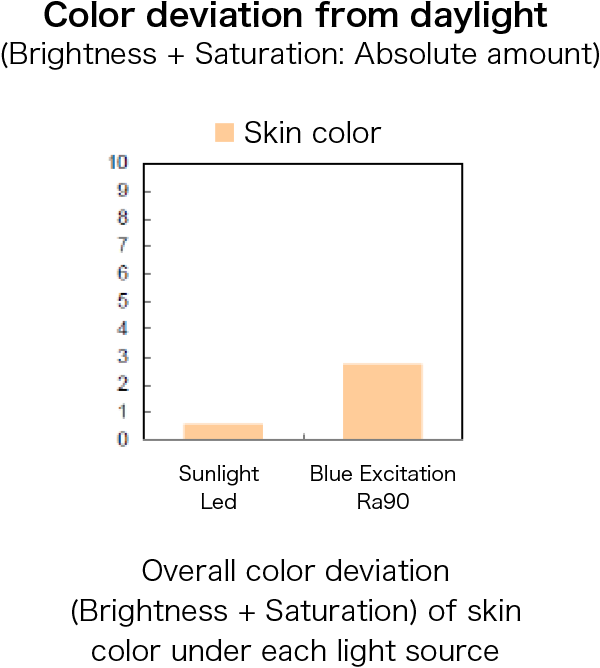 Color deviation from daylight
(Brightness + Saturation: Absolute amount)

Skin color

10
9
8
7
6
5
4
3
2
1
0

Sunlight Led

Blue Excitation Ra90

Overall color deviation (Brightness + Saturation) of skin color under each light source